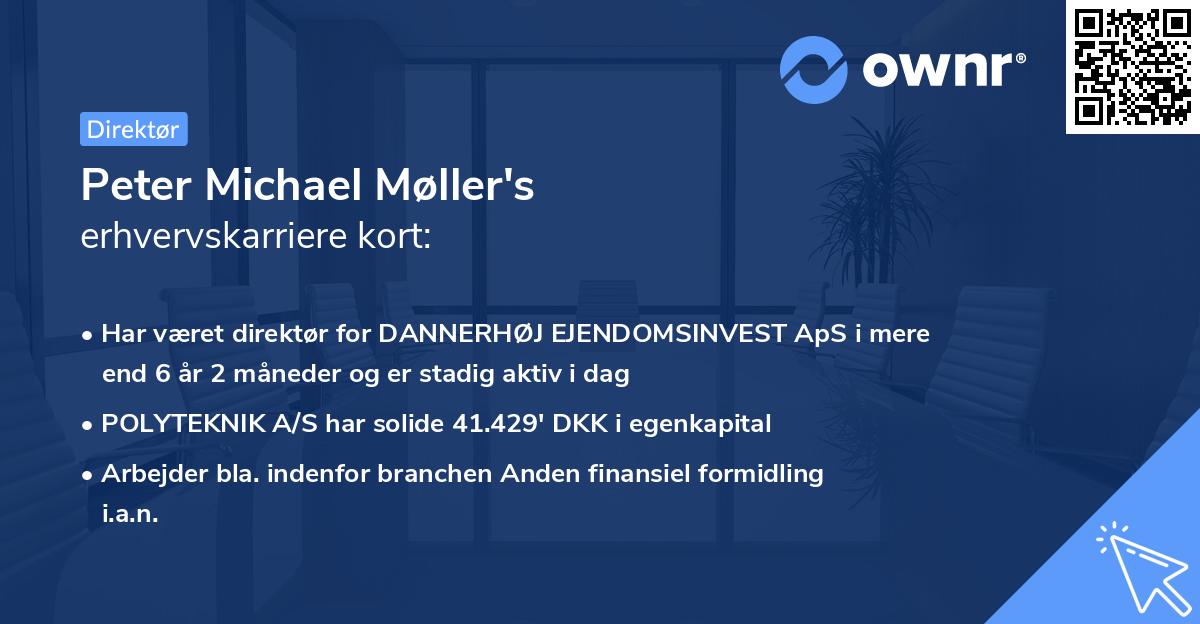 ownr®

Direktør

Peter Michael Møller's
erhvervskarriere kort:

• Har været direktør for DANNERHØJ EJENDOMSINVEST ApS i mere end 6 år 2 måneder og er stadig aktiv i dag

• POLYTEKNIK A/S har solide 41.429' DKK i egenkapital

• Arbejder bla. indenfor branchen Anden finansiel formidling i.a.n.